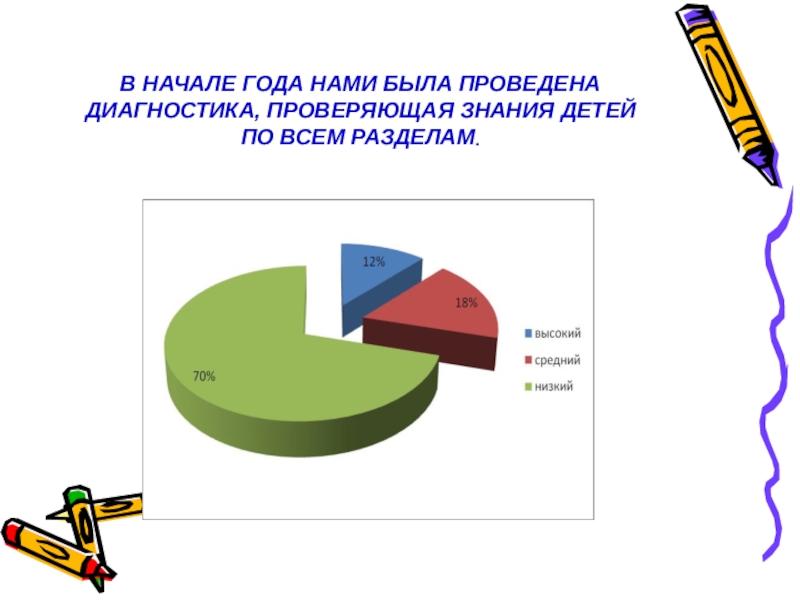 В НАЧАЛЕ ГОДА НАМИ БЫЛА ПРОВЕДЕНА ДИАГНОСТИКА, ПРОВЕРЯЮЩАЯ ЗНАНИЯ ДЕТЕЙ ПО ВСЕМ РАЗДЕЛАМ.

12%

18%

70%

высокий

средний

низкий